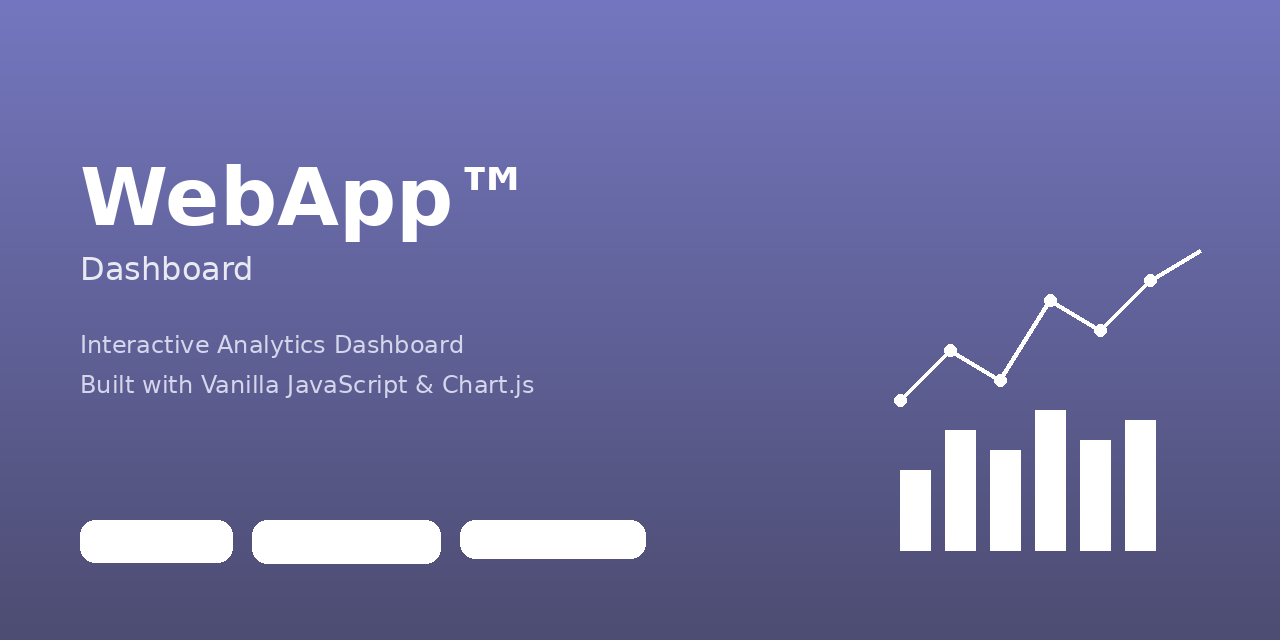 WebApp™
Dashboard

Interactive Analytics Dashboard
Built with Vanilla JavaScript & Chart.js